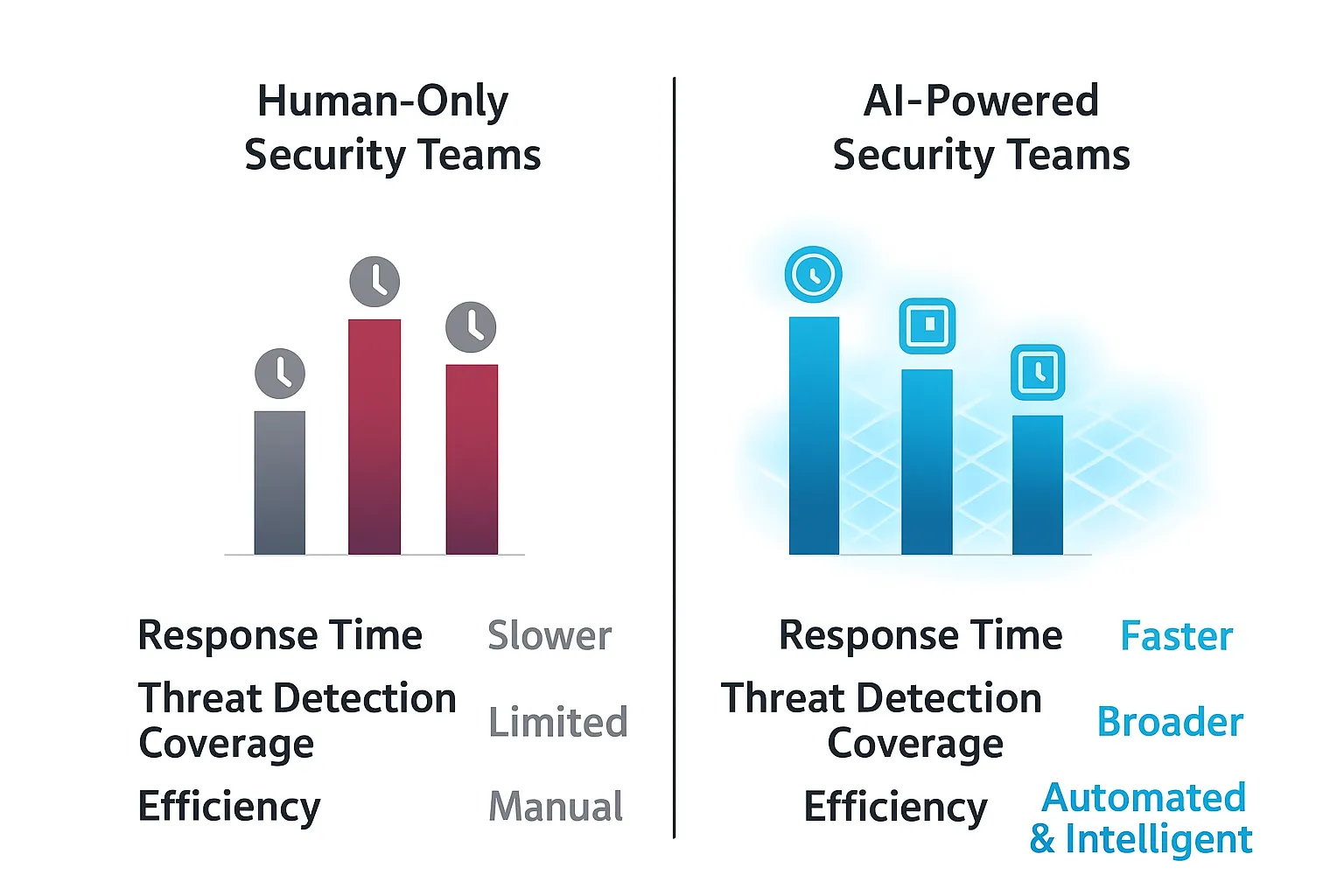 Human-Only Security Teams

Response Time Slower
Threat Detection Coverage Limited
Efficiency Manual

AI-Powered Security Teams

Response Time Faster
Threat Detection Coverage Broader
Efficiency Automated & Intelligent